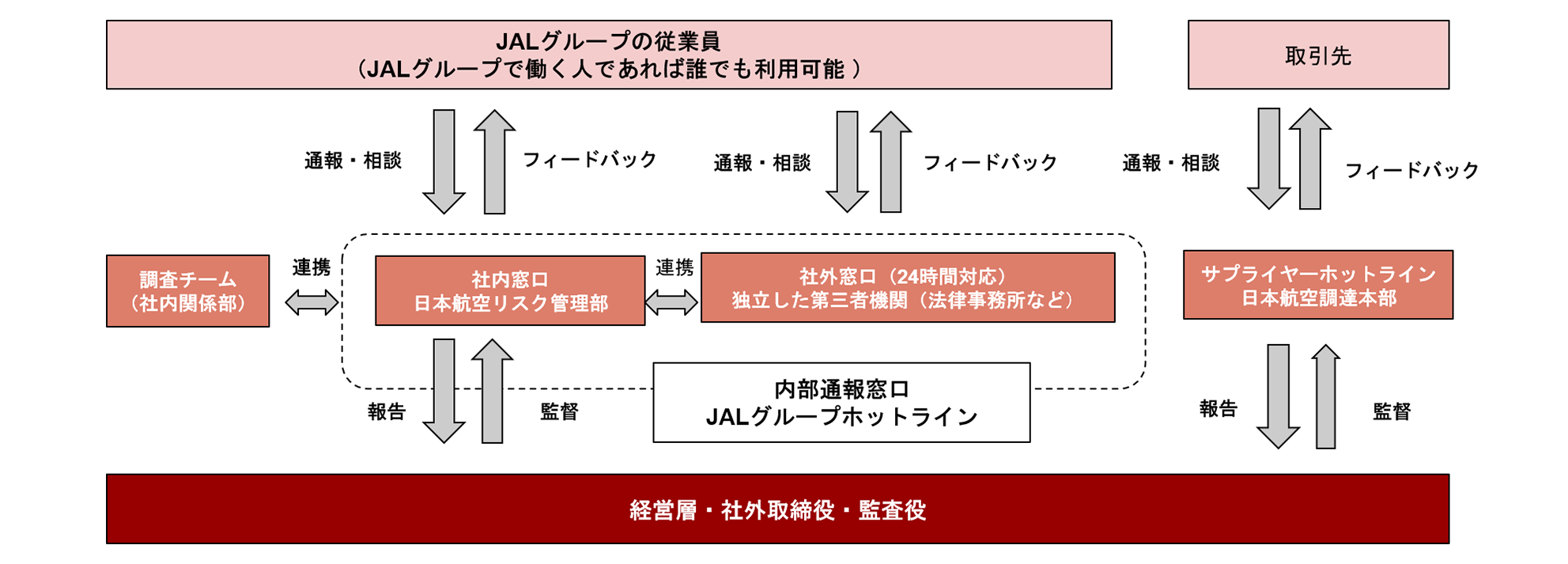 JALグループの従業員
（JALグループで働く人であれば誰でも利用可能）

取引先

通報・相談

フィードバック

通報・相談

フィードバック

通報・相談

フィードバック

調査チーム
（社内関係部）

連携

社内窓口
日本航空リスク管理部

連携

社外窓口（24時間対応）
独立した第三者機関（法律事務所など）

サプライヤーホットライン
日本航空調達本部

報告

監督

内部通報窓口
JALグループホットライン

報告

監督

経営層・社外取締役・監査役